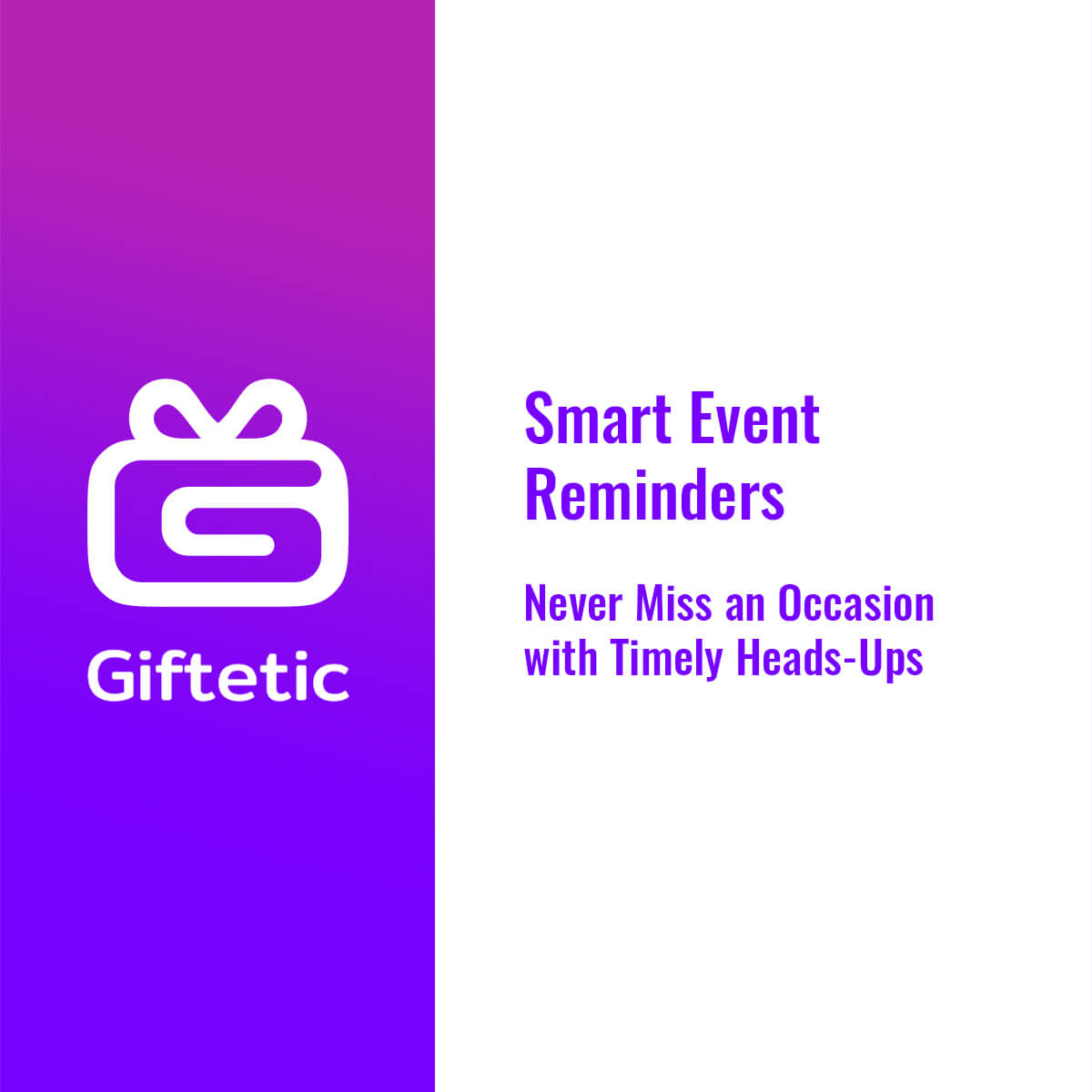 Giftetic

Smart Event Reminders

Never Miss an Occasion with Timely Heads-Ups